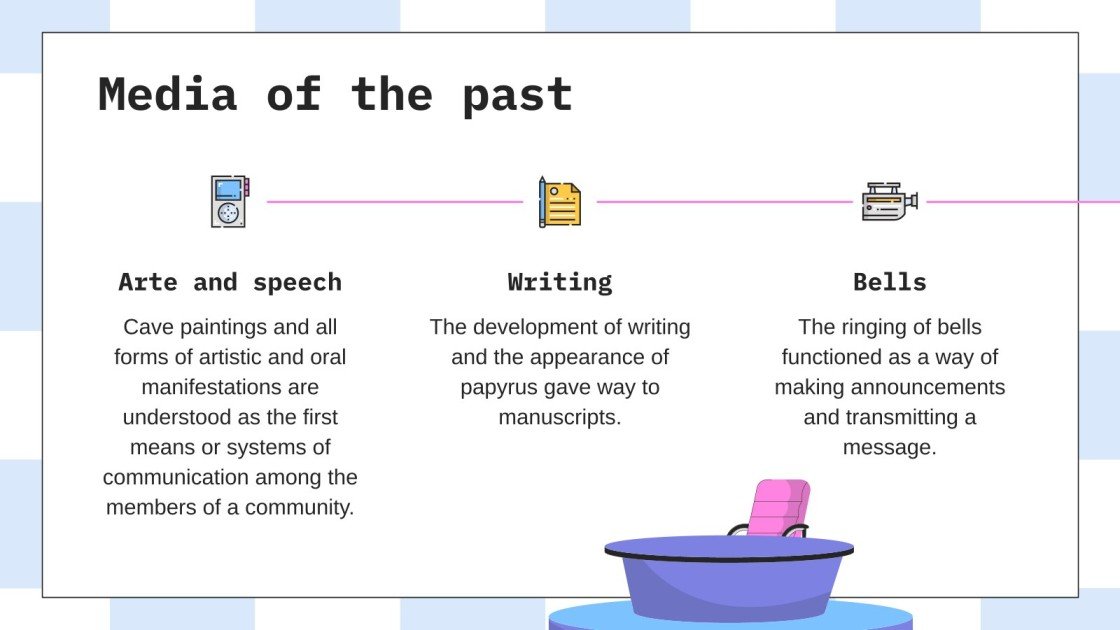 Media of the past

Arte and speech

Cave paintings and all forms of artistic and oral manifestations are understood as the first means or systems of communication among the members of a community.

Writing

The development of writing and the appearance of papyrus gave way to manuscripts.

Bells

The ringing of bells functioned as a way of making announcements and transmitting a message.